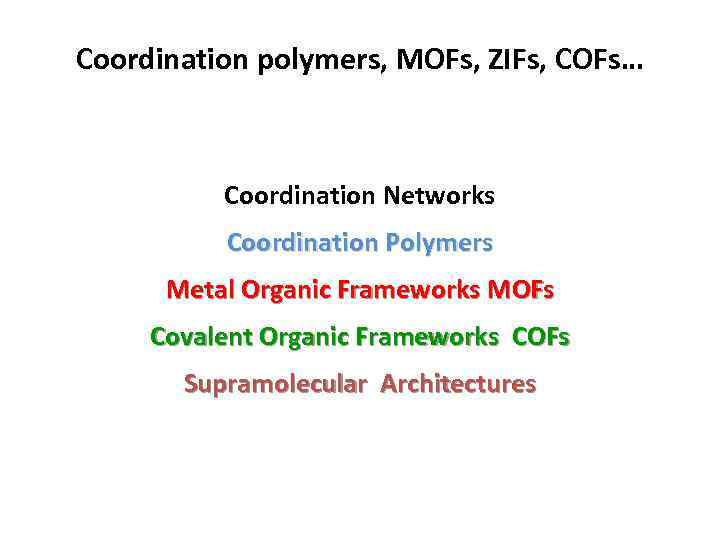 Coordination polymers, MOFs, ZIFs, COFs…

Coordination Networks

Coordination Polymers

Metal Organic Frameworks MOFs

Covalent Organic Frameworks COFs

Supramolecular Architectures